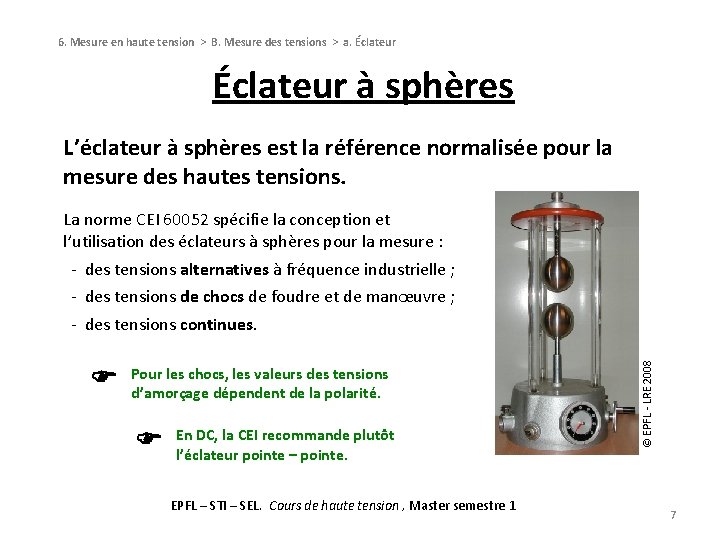 6. Mesure en haute tension > B. Mesure des tensions > a. Éclateur

Éclateur à sphères

L'éclateur à sphères est la référence normalisée pour la mesure des hautes tensions.

La norme CEI 60052 spécifie la conception et l'utilisation des éclateurs à sphères pour la mesure :
- des tensions alternatives à fréquence industrielle ;
- des tensions de chocs de foudre et de manœuvre ;
- des tensions continues.

☛ Pour les chocs, les valeurs des tensions d'amorçage dépendent de la polarité.

☛ En DC, la CEI recommande plutôt l'éclateur pointe – pointe.

© EPFL - LRE 2008

EPFL – STI – SEL. Cours de haute tension , Master semestre 1

7